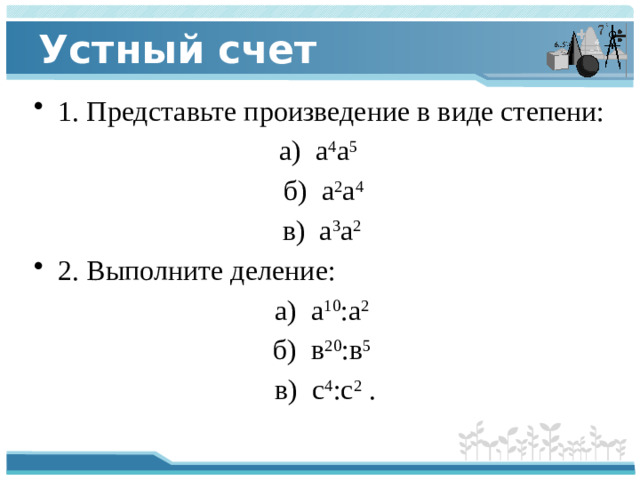 Устный счет

• 1. Представьте произведение в виде степени:

а) $а^4а^5$

б) $а^2а^4$

в) $а^3а^2$

• 2. Выполните деление:

а) $а^{10}:а^2$

б) $в^{20}:в^5$

в) $с^4:с^2$ .